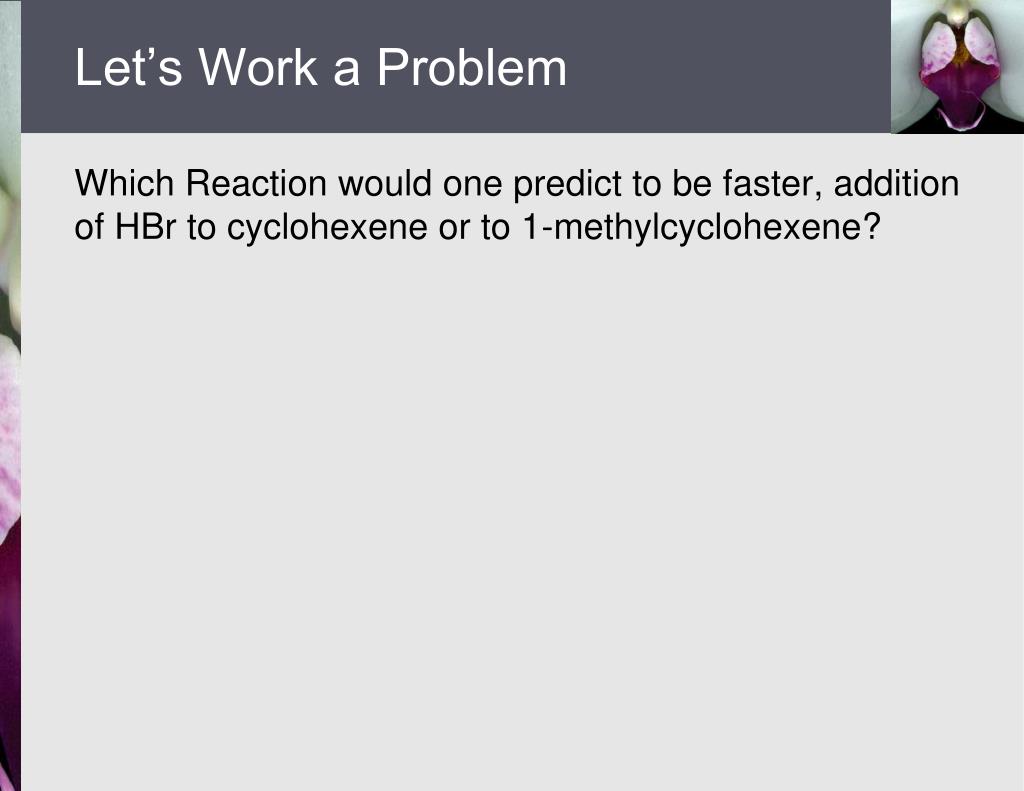 Let’s Work a Problem

Which Reaction would one predict to be faster, addition of HBr to cyclohexene or to 1-methylcyclohexene?